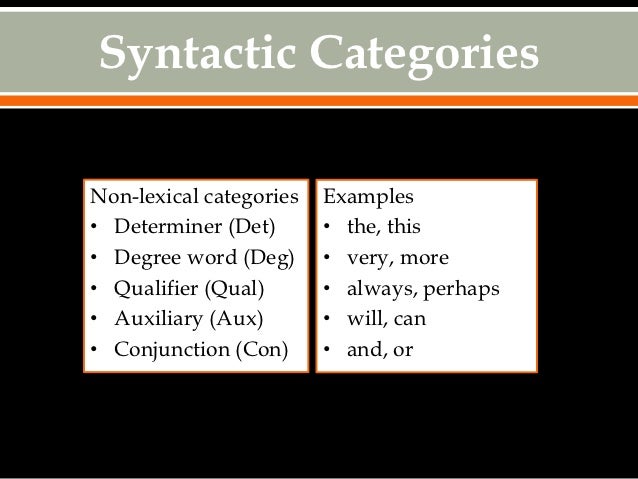 Syntactic Categories

Non-lexical categories
• Determiner (Det)
• Degree word (Deg)
• Qualifier (Qual)
• Auxiliary (Aux)
• Conjunction (Con)

Examples
• the, this
• very, more
• always, perhaps
• will, can
• and, or